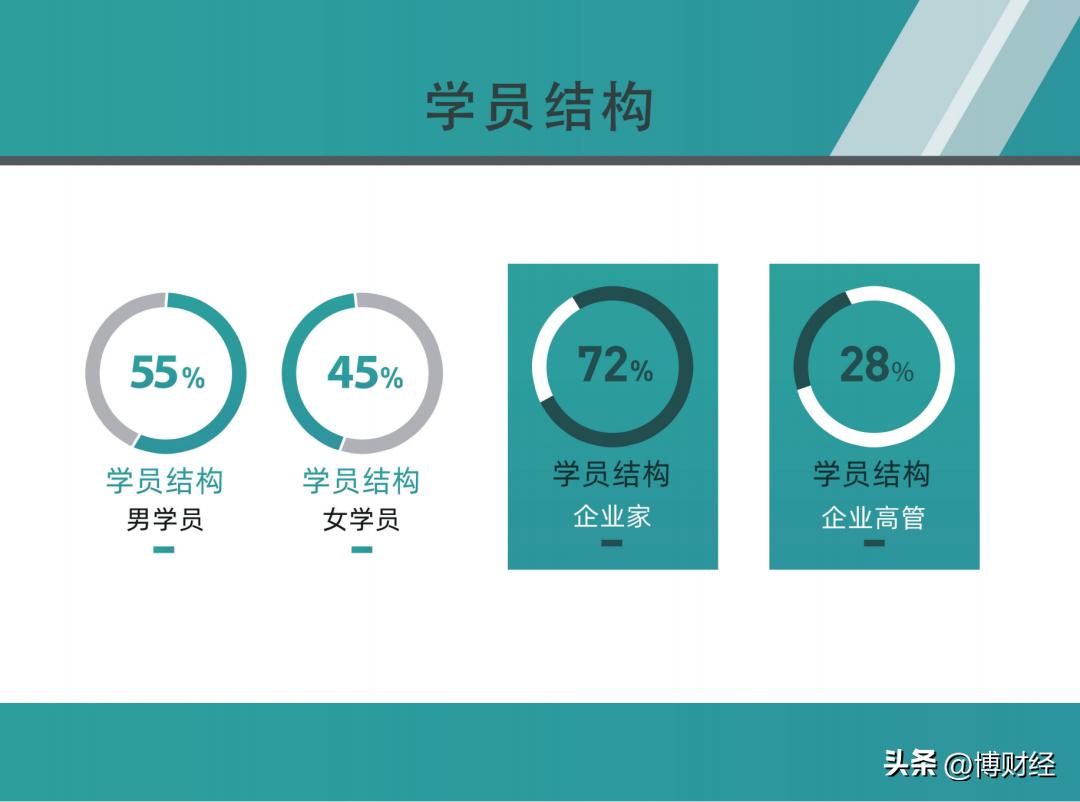 学员结构

55%
学员结构
男学员

45%
学员结构
女学员

72%
学员结构
企业家

28%
学员结构
企业高管

头条 @博财经